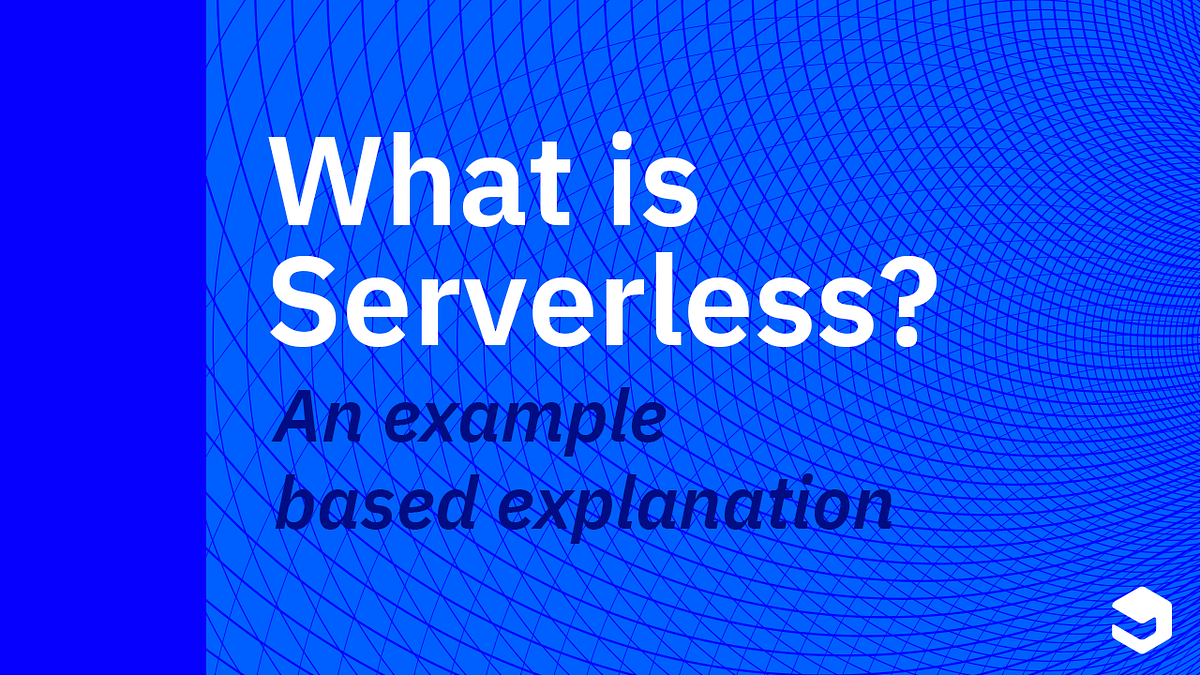 What is Serverless?

An example based explanation